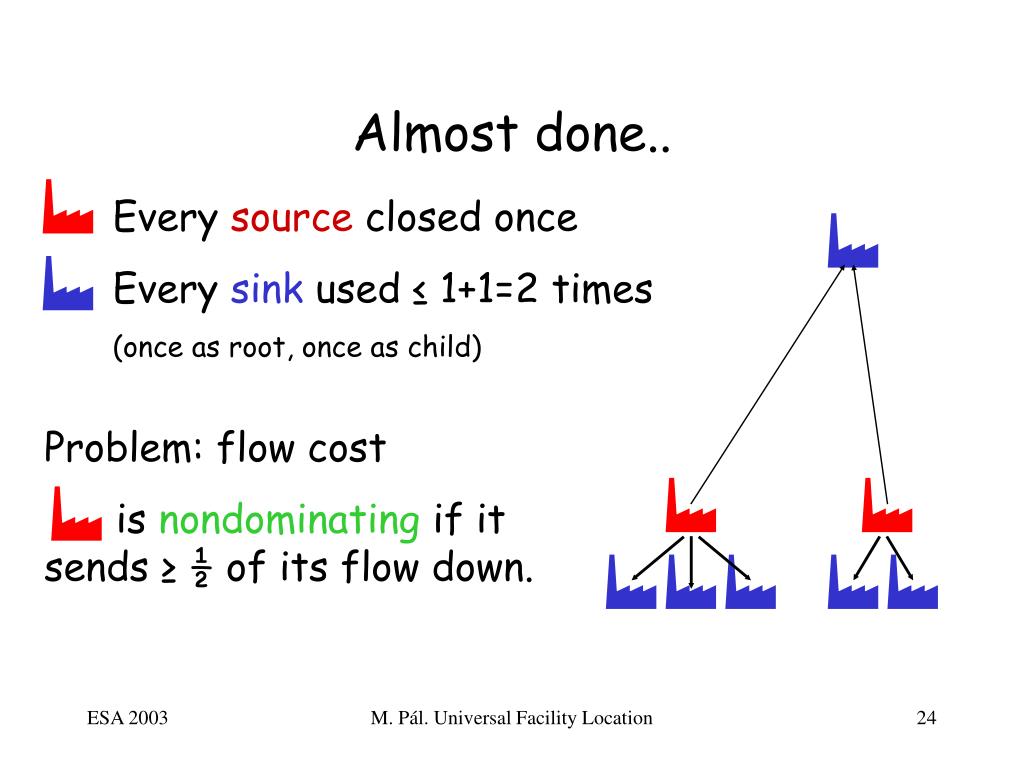 Almost done..

Every source closed once

Every sink used ≤ 1+1=2 times

(once as root, once as child)

Problem: flow cost

is nondominating if it sends ≥ ½ of its flow down.

ESA 2003

M. Pál. Universal Facility Location

24